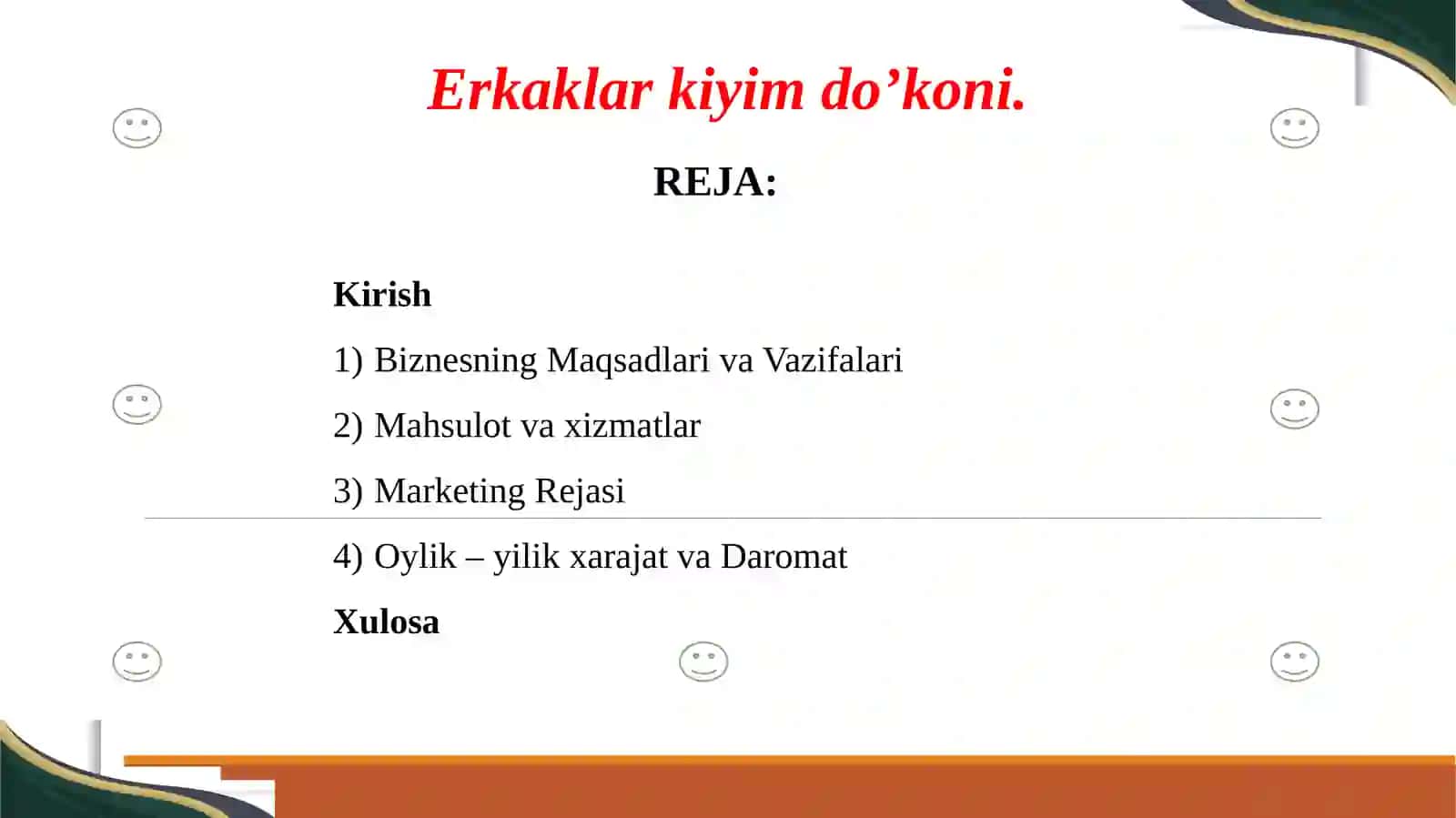 Erkaklar kiyim do’koni.

REJA:

Kirish

1) Biznesning Maqsadlari va Vazifalari

2) Mahsulot va xizmatlar

3) Marketing Rejasi

4) Oylik – yilik xarajat va Daromat

Xulosa